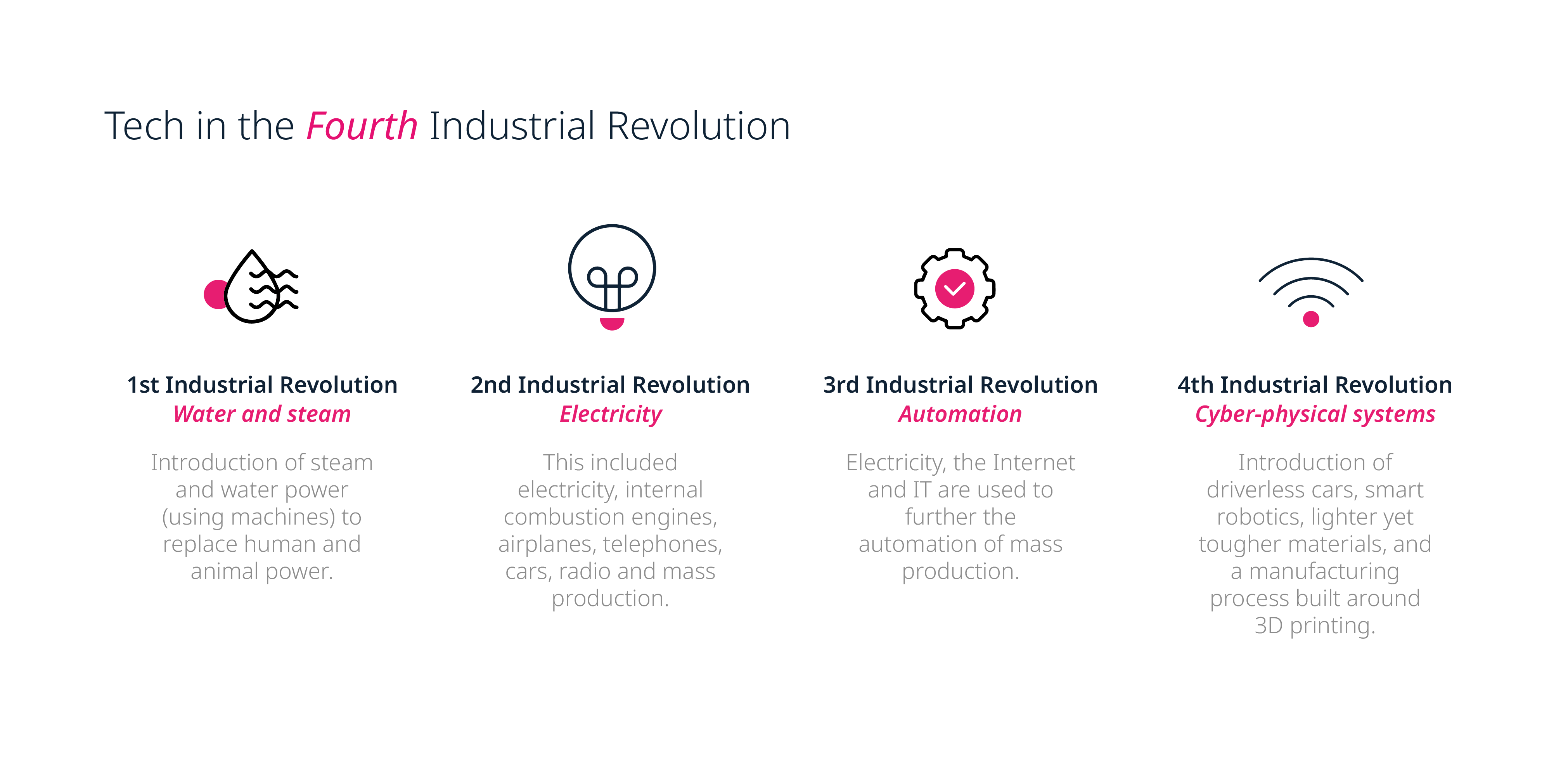 Tech in the Fourth Industrial Revolution

1st Industrial Revolution
Water and steam

Introduction of steam and water power (using machines) to replace human and animal power.

2nd Industrial Revolution
Electricity

This included electricity, internal combustion engines, airplanes, telephones, cars, radio and mass production.

3rd Industrial Revolution
Automation

Electricity, the Internet and IT are used to further the automation of mass production.

4th Industrial Revolution
Cyber-physical systems

Introduction of driverless cars, smart robotics, lighter yet tougher materials, and a manufacturing process built around 3D printing.